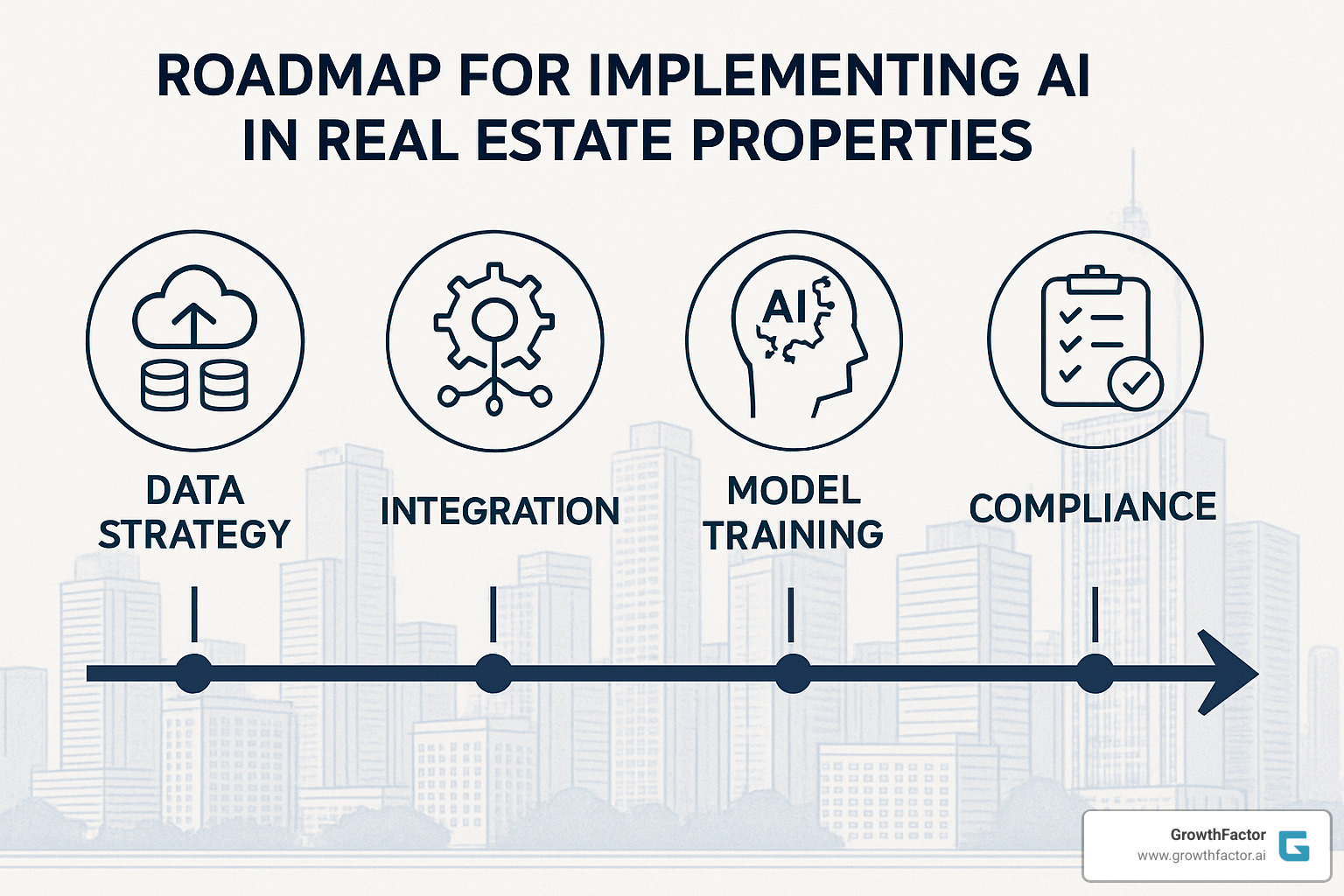 ROADMAP FOR IMPLEMENTING AI IN REAL ESTATE PROPERTIES

AI

DATA STRATEGY

INTEGRATION

MODEL TRAINING

COMPLIANCE

GrowthFactor
www.growthfactor.ai